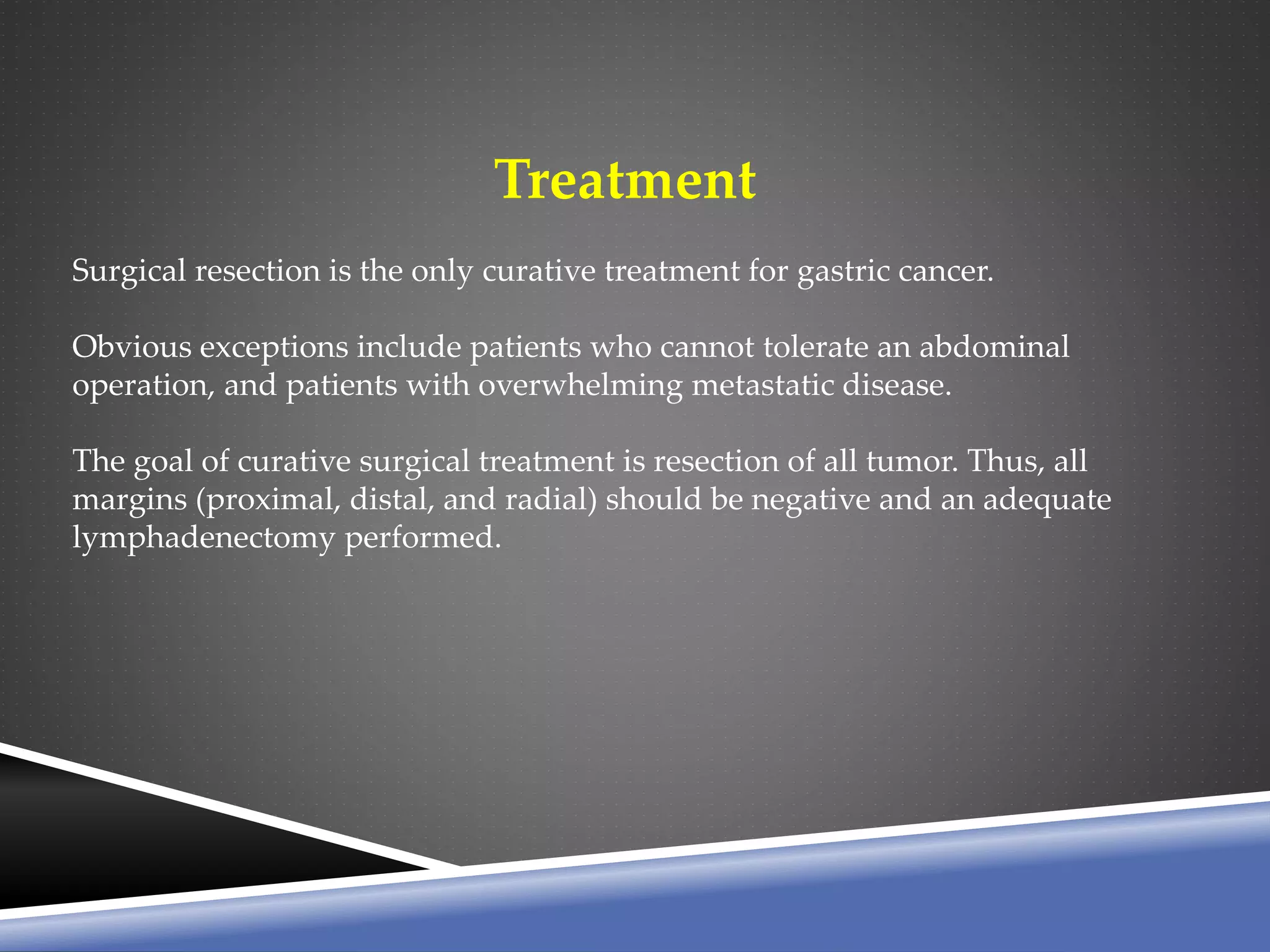 Treatment

Surgical resection is the only curative treatment for gastric cancer.

Obvious exceptions include patients who cannot tolerate an abdominal operation, and patients with overwhelming metastatic disease.

The goal of curative surgical treatment is resection of all tumor. Thus, all margins (proximal, distal, and radial) should be negative and an adequate lymphadenectomy performed.